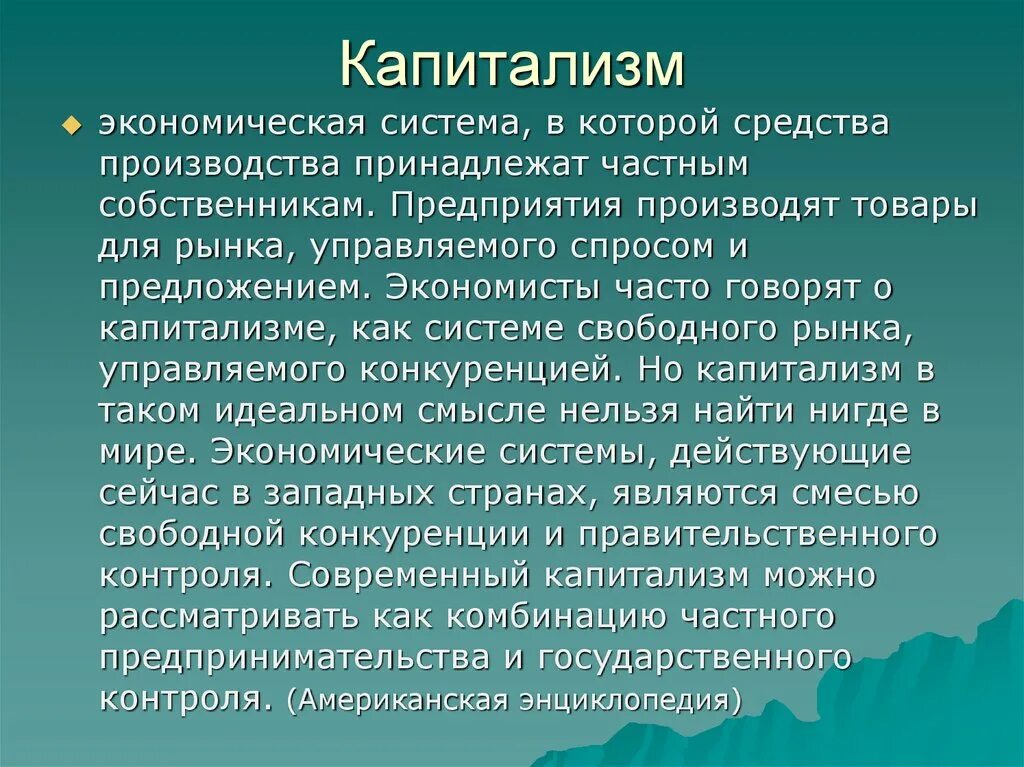 Капитализм

экономическая система, в которой средства производства принадлежат частным собственникам. Предприятия производят товары для рынка, управляемого спросом и предложением. Экономисты часто говорят о капитализме, как системе свободного рынка, управляемого конкуренцией. Но капитализм в таком идеальном смысле нельзя найти нигде в мире. Экономические системы, действующие сейчас в западных странах, являются смесью свободной конкуренции и правительственного контроля. Современный капитализм можно рассматривать как комбинацию частного предпринимательства и государственного контроля. (Американская энциклопедия)